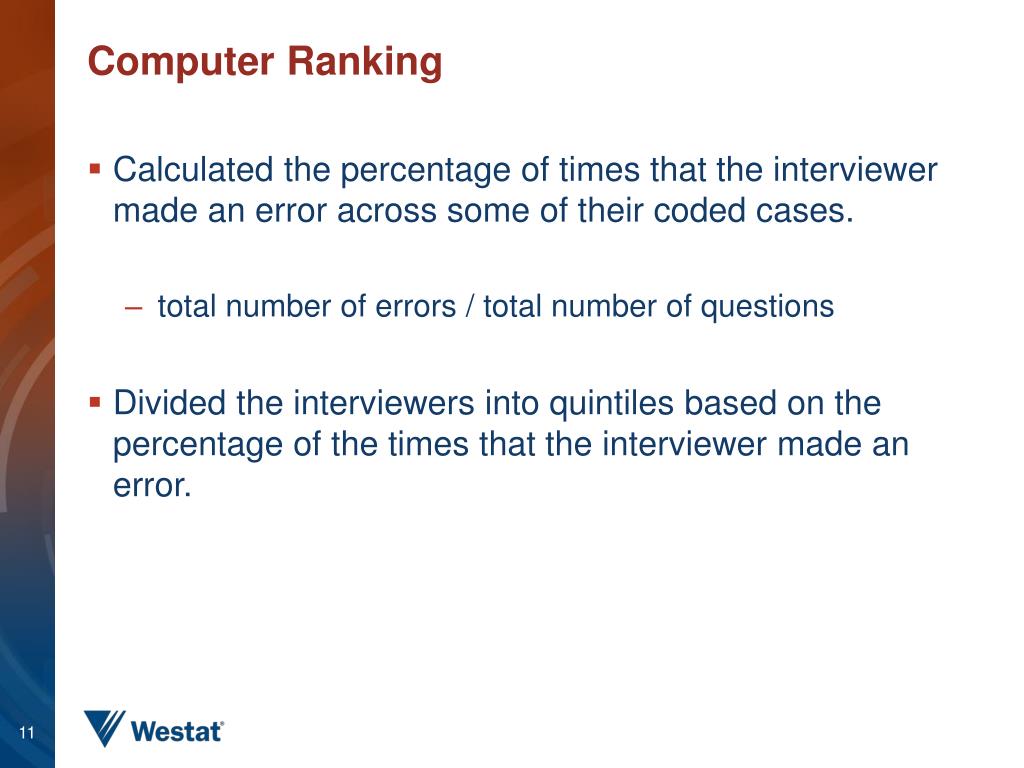 Computer Ranking

▪ Calculated the percentage of times that the interviewer made an error across some of their coded cases.

– total number of errors / total number of questions

▪ Divided the interviewers into quintiles based on the percentage of the times that the interviewer made an error.

11

Westat®